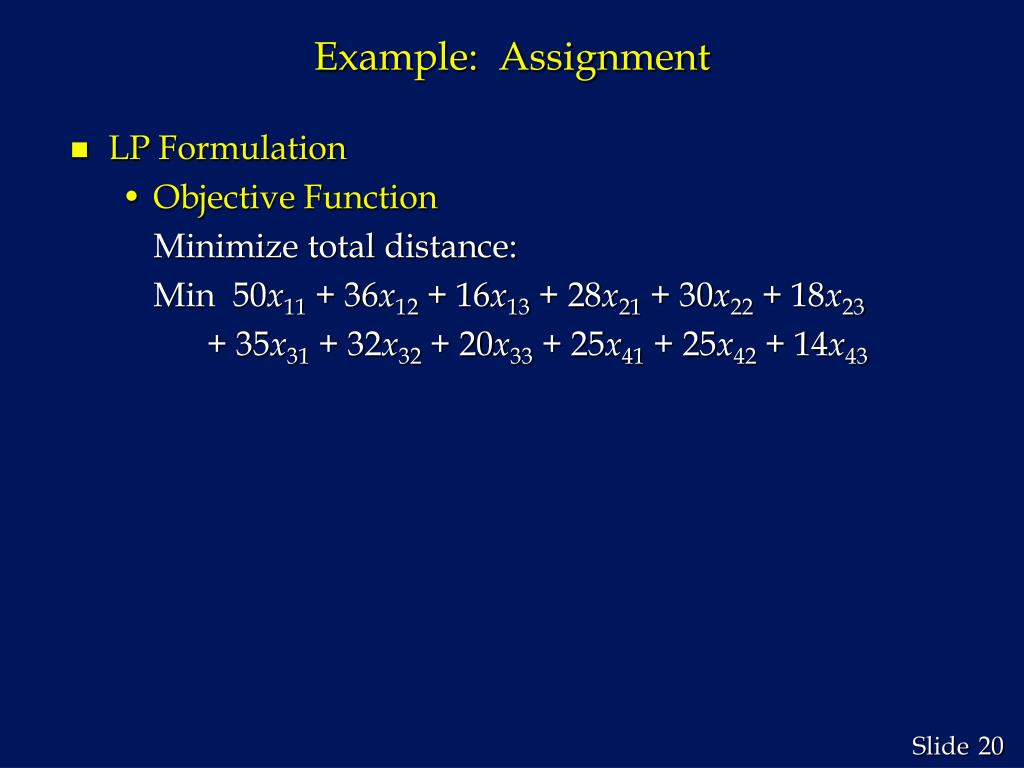 Example: Assignment

LP Formulation

• Objective Function

Minimize total distance:

Min $50x_{11} + 36x_{12} + 16x_{13} + 28x_{21} + 30x_{22} + 18x_{23}$
$+ 35x_{31} + 32x_{32} + 20x_{33} + 25x_{41} + 25x_{42} + 14x_{43}$

Slide 20